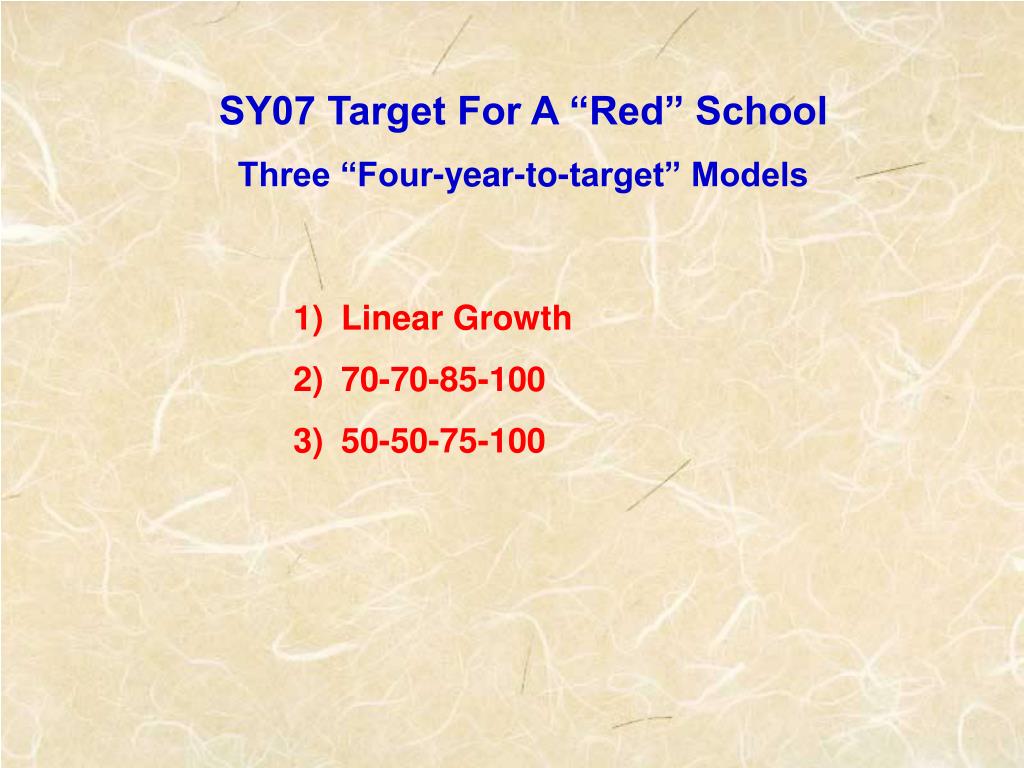 SY07 Target For A “Red” School

Three “Four-year-to-target” Models

1) Linear Growth
2) 70-70-85-100
3) 50-50-75-100